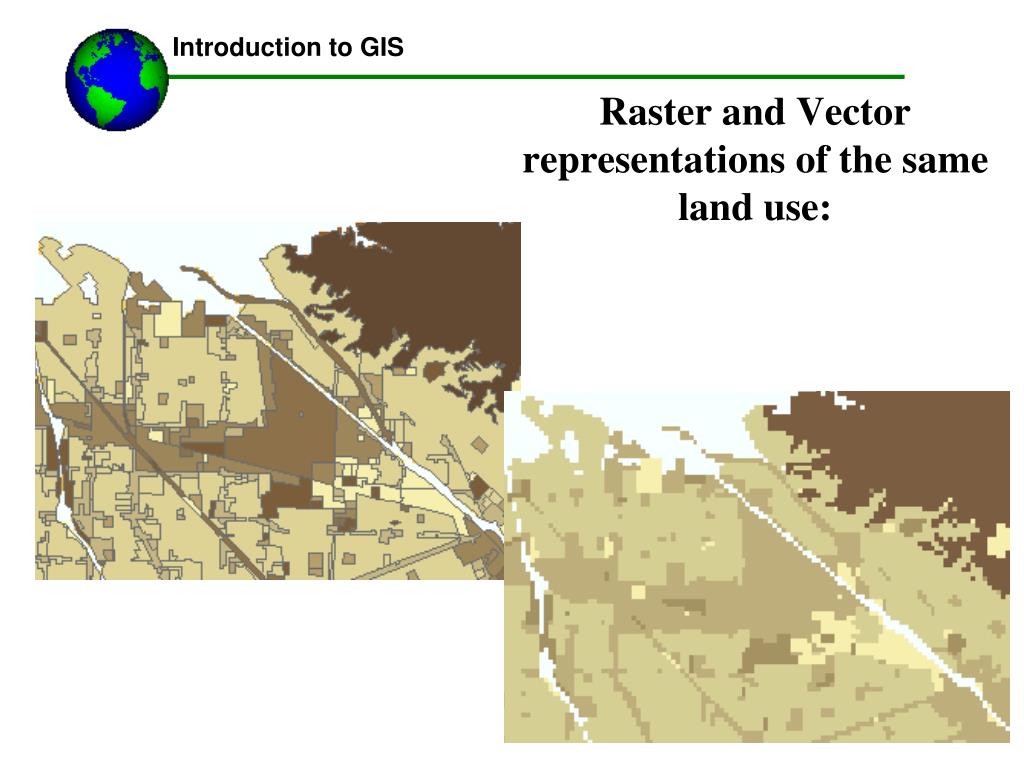 Introduction to GIS

Raster and Vector representations of the same land use: